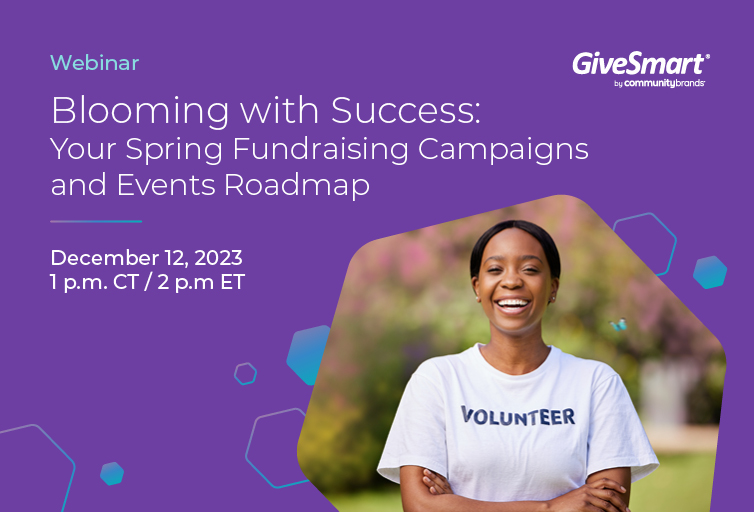 Webinar

GiveSmart®
by communitybrands

Blooming with Success:
Your Spring Fundraising Campaigns and Events Roadmap

December 12, 2023
1 p.m. CT / 2 p.m ET

VOLUNTEER